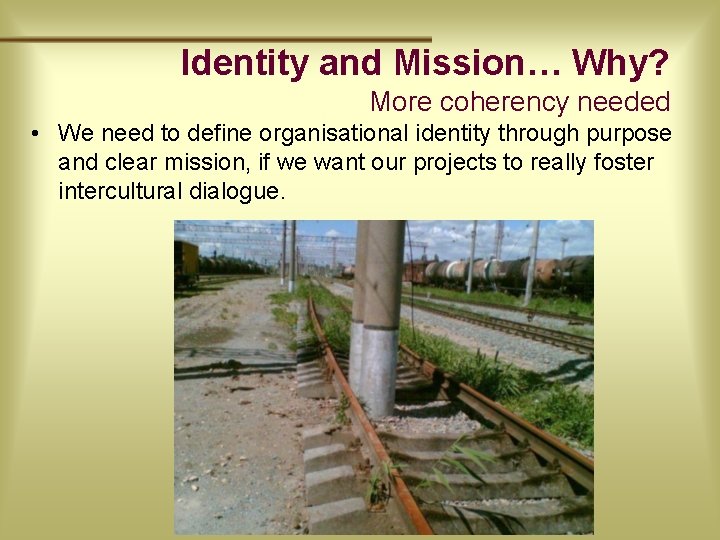 Identity and Mission… Why?

More coherency needed

• We need to define organisational identity through purpose and clear mission, if we want our projects to really foster intercultural dialogue.